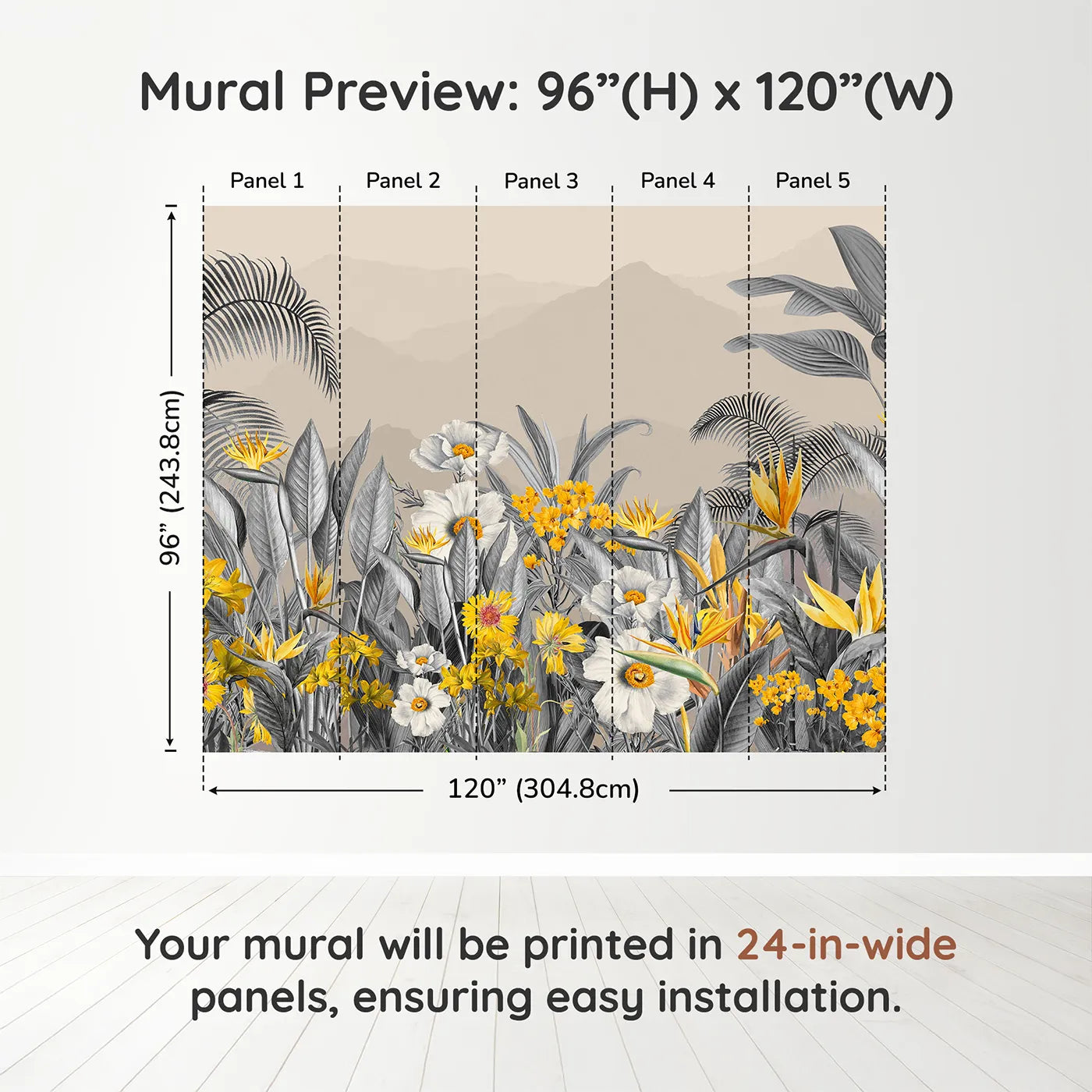 Mural Preview: 96”(H) x 120”(W)

Panel 1 Panel 2 Panel 3 Panel 4 Panel 5

96” (243.8cm)

120” (304.8cm)

Your mural will be printed in 24-in-wide panels, ensuring easy installation.